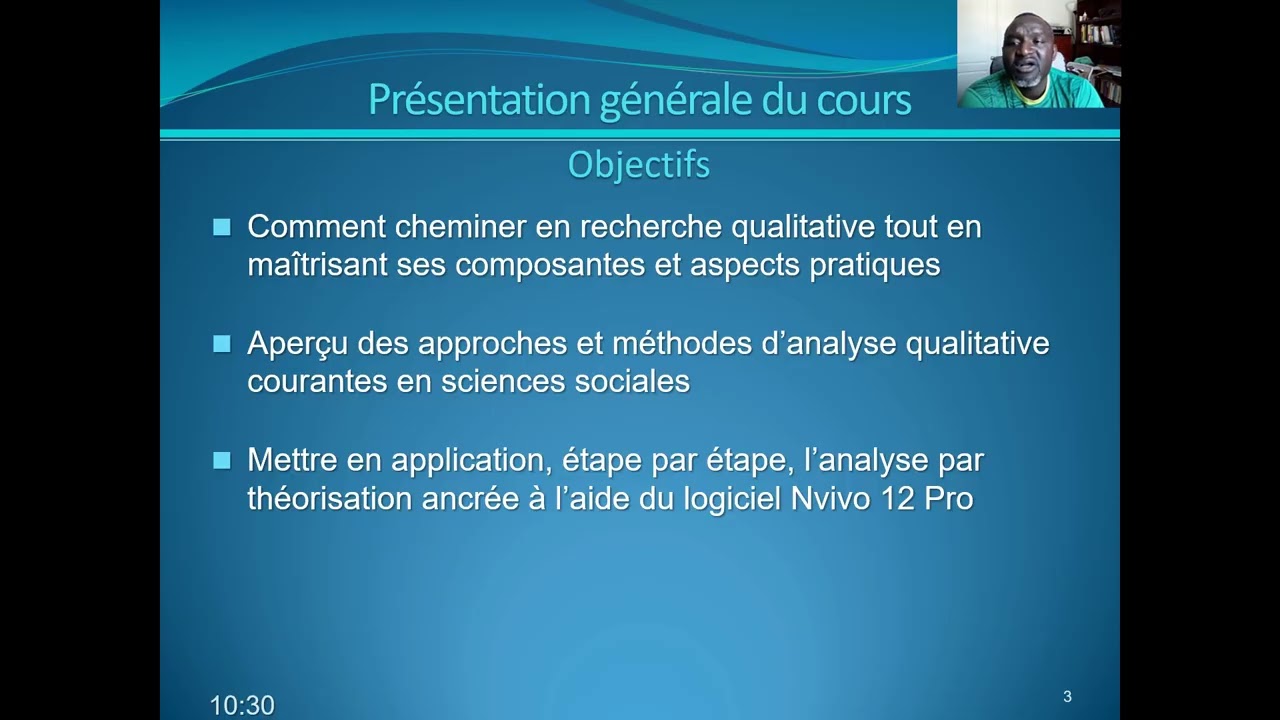 Présentation générale du cours

Objectifs

Comment cheminer en recherche qualitative tout en maîtrisant ses composantes et aspects pratiques

Aperçu des approches et méthodes d'analyse qualitative courantes en sciences sociales

Mettre en application, étape par étape, l'analyse par théorisation ancrée à l'aide du logiciel Nvivo 12 Pro

10:30

3